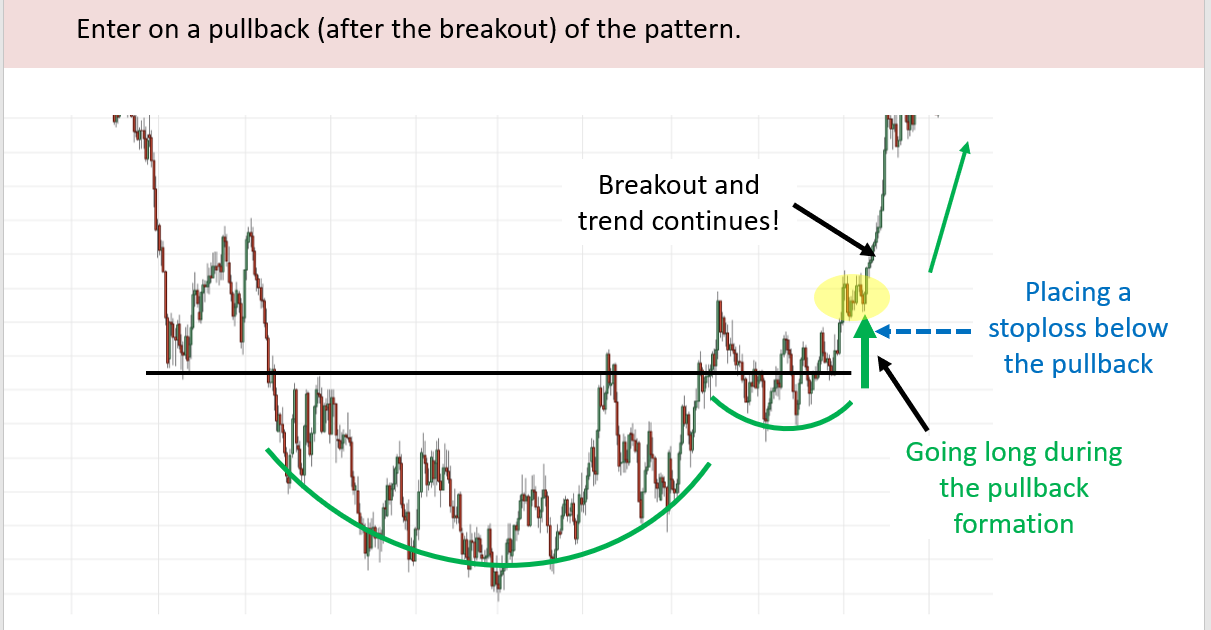 Enter on a pullback (after the breakout) of the pattern.

Breakout and trend continues!

Placing a stoploss below the pullback

Going long during the pullback formation